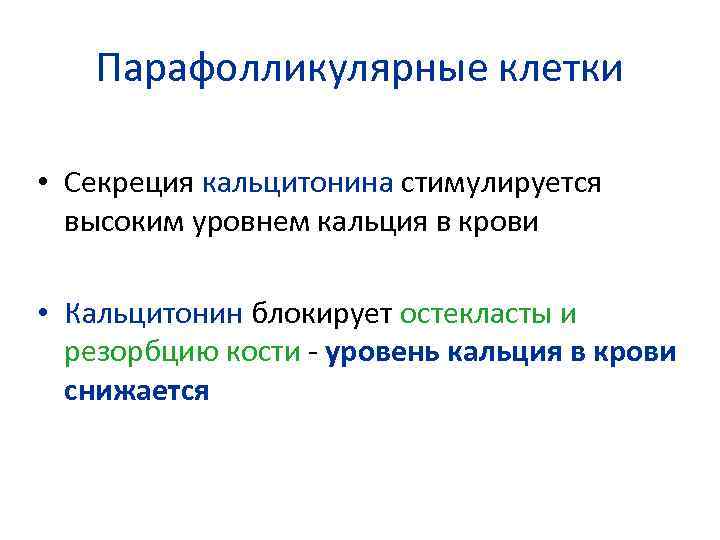 Парафолликулярные клетки

• Секреция кальцитонина стимулируется высоким уровнем кальция в крови

• Кальцитонин блокирует остекласты и резорбцию кости - уровень кальция в крови снижается